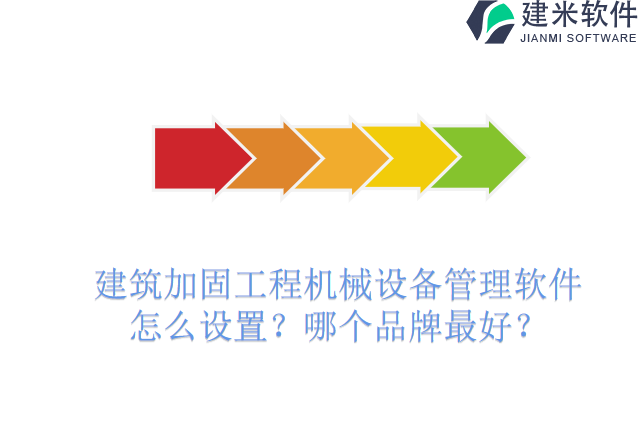 建米软件
JIANMI SOFTWARE

建筑加固工程机械设备管理软件怎么设置？哪个品牌最好？